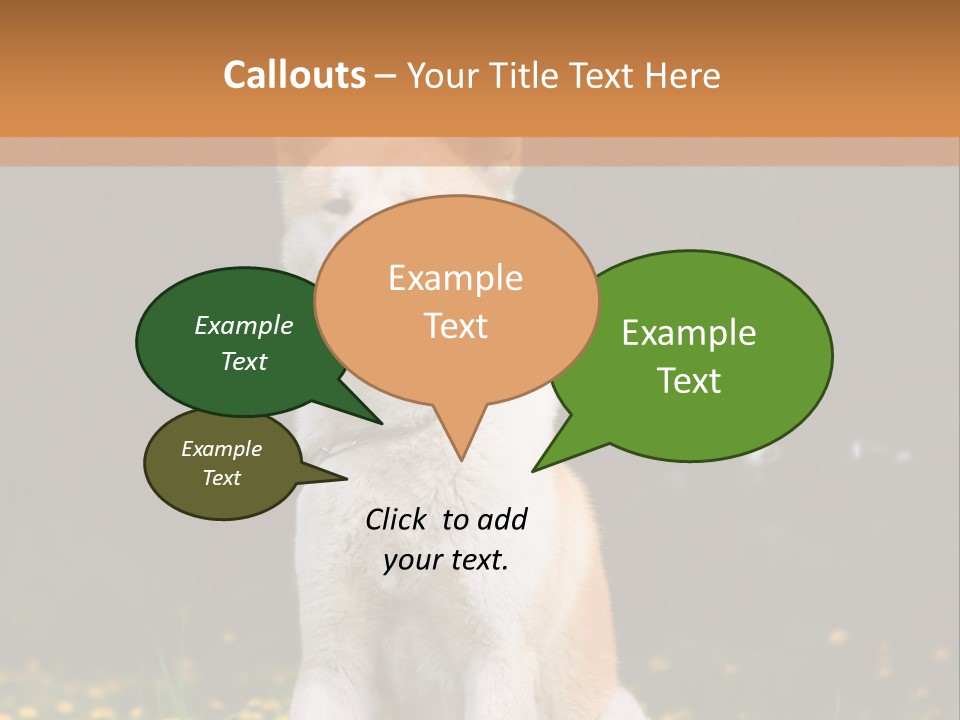 Callouts – Your Title Text Here

Example Text

Example Text

Example Text

Example Text

Click to add your text.